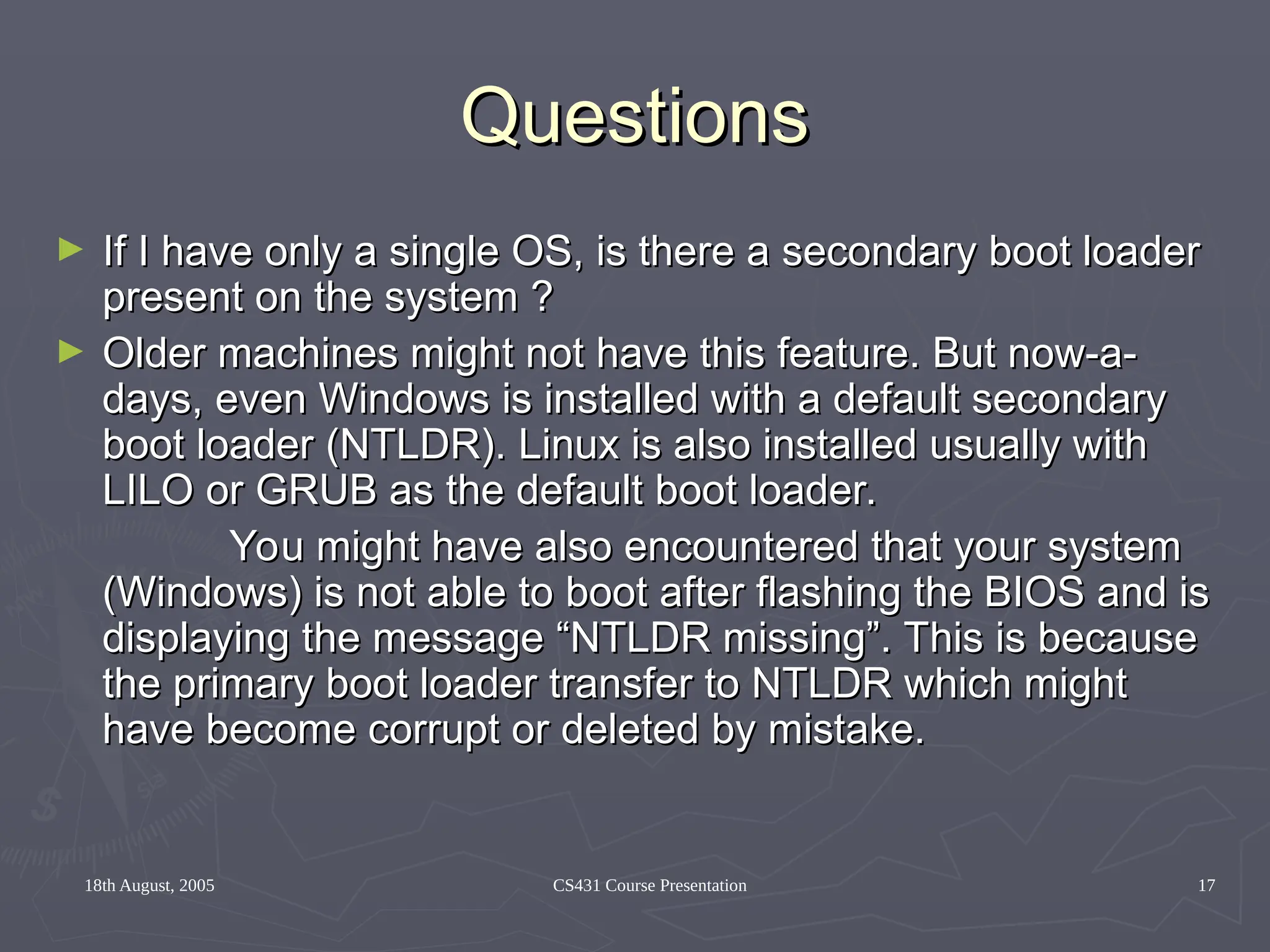 Questions

► If I have only a single OS, is there a secondary boot loader present on the system ?

► Older machines might not have this feature. But now-a-days, even Windows is installed with a default secondary boot loader (NTLDR). Linux is also installed usually with LILO or GRUB as the default boot loader.

You might have also encountered that your system (Windows) is not able to boot after flashing the BIOS and is displaying the message “NTLDR missing”. This is because the primary boot loader transfer to NTLDR which might have become corrupt or deleted by mistake.

18th August, 2005
CS431 Course Presentation
17